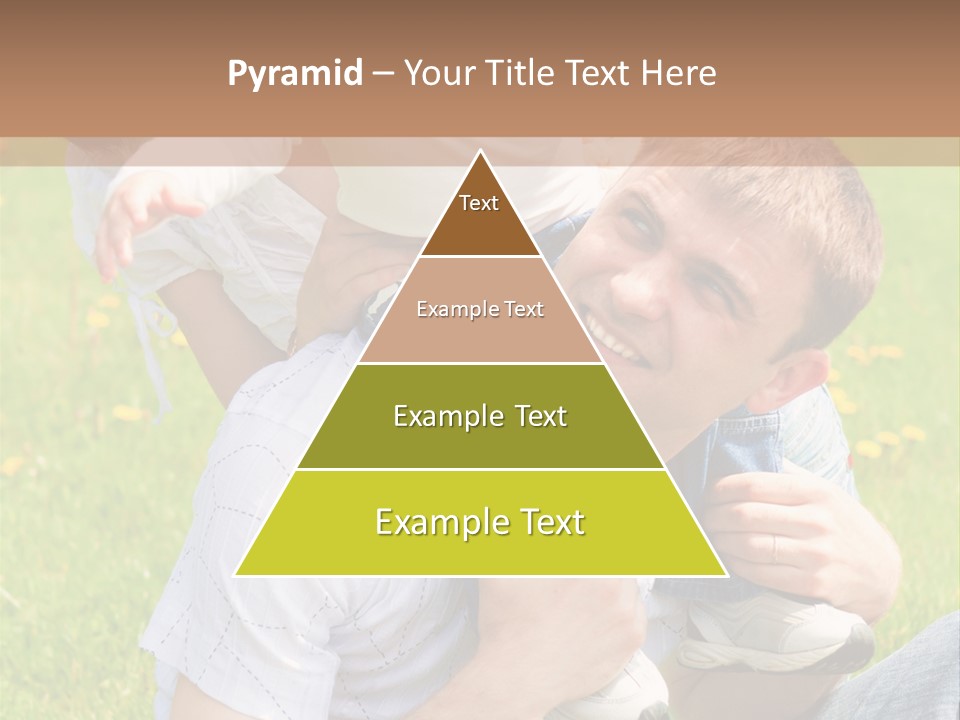 Pyramid – Your Title Text Here

Text

Example Text

Example Text

Example Text